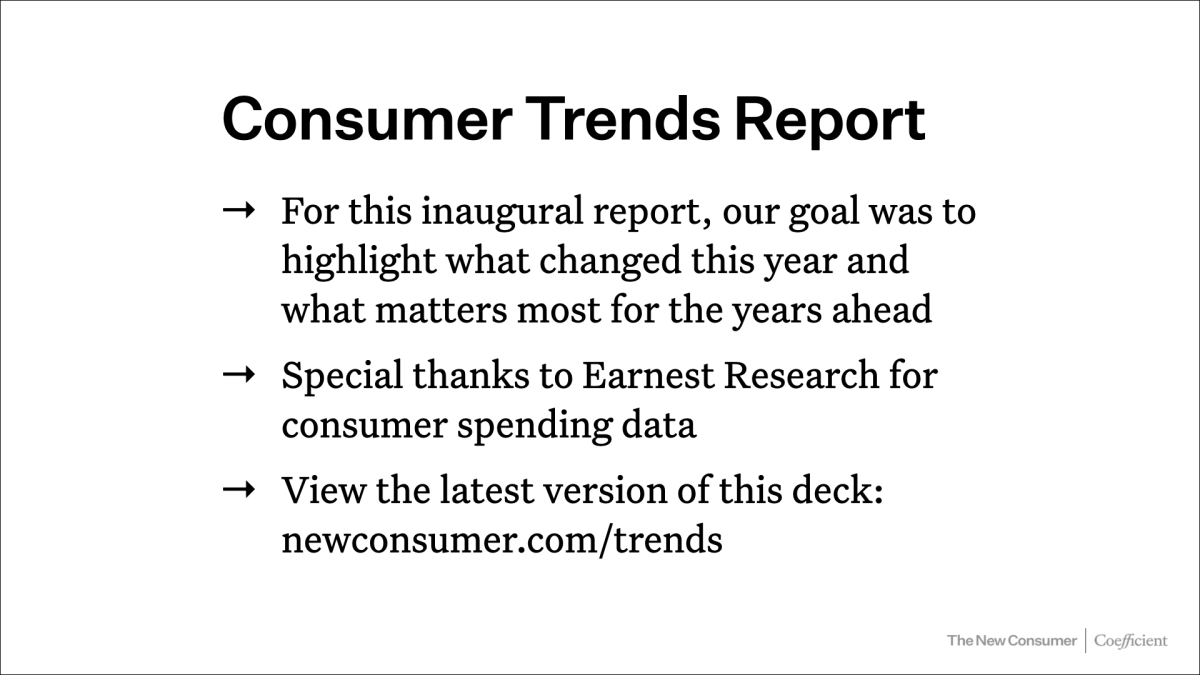 Consumer Trends Report

→ For this inaugural report, our goal was to highlight what changed this year and what matters most for the years ahead

→ Special thanks to Earnest Research for consumer spending data

→ View the latest version of this deck: newconsumer.com/trends

The New Consumer | Coefficient